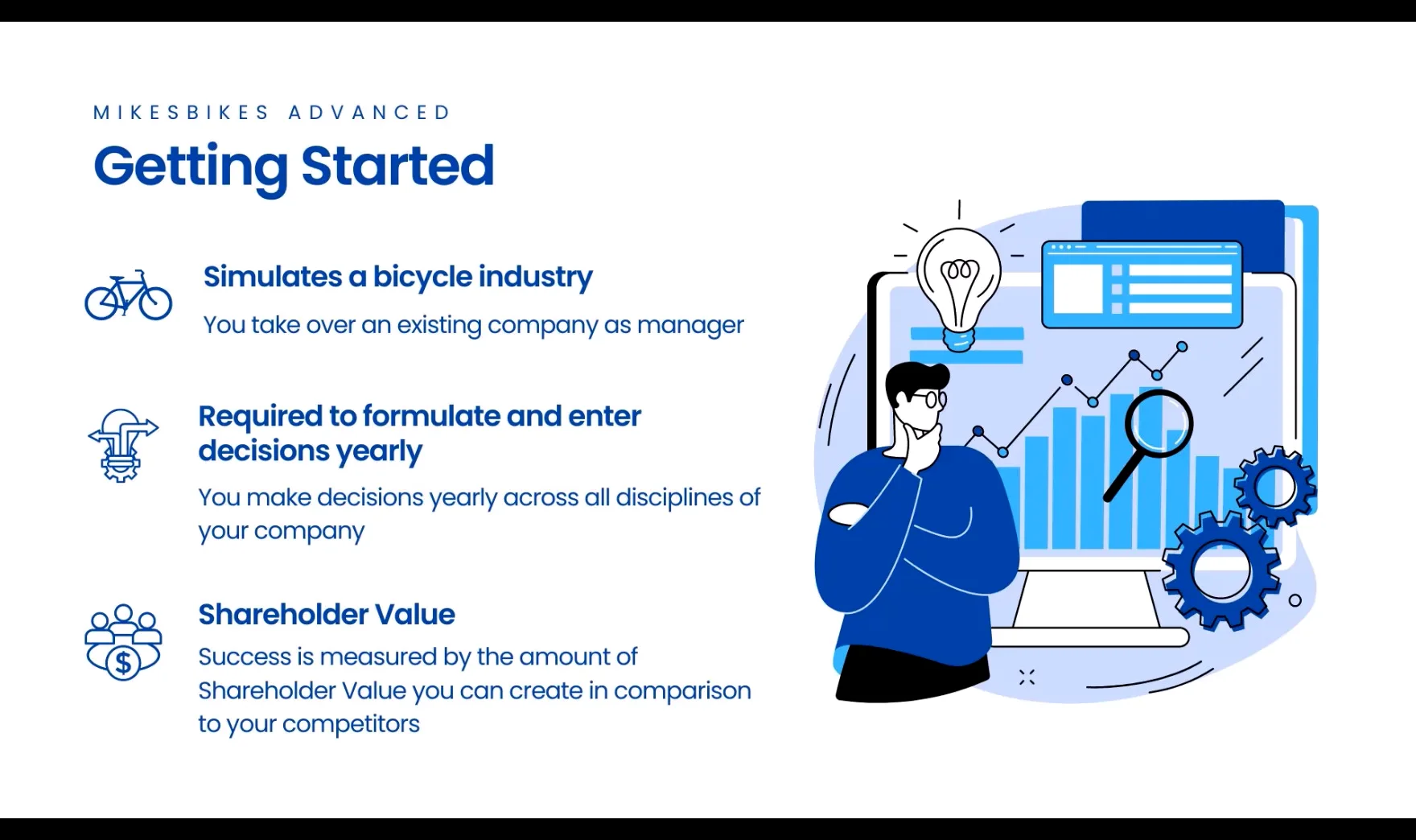 MIKESBIKES ADVANCED

Getting Started

Simulates a bicycle industry

You take over an existing company as manager

Required to formulate and enter decisions yearly

You make decisions yearly across all disciplines of your company

Shareholder Value

Success is measured by the amount of Shareholder Value you can create in comparison to your competitors